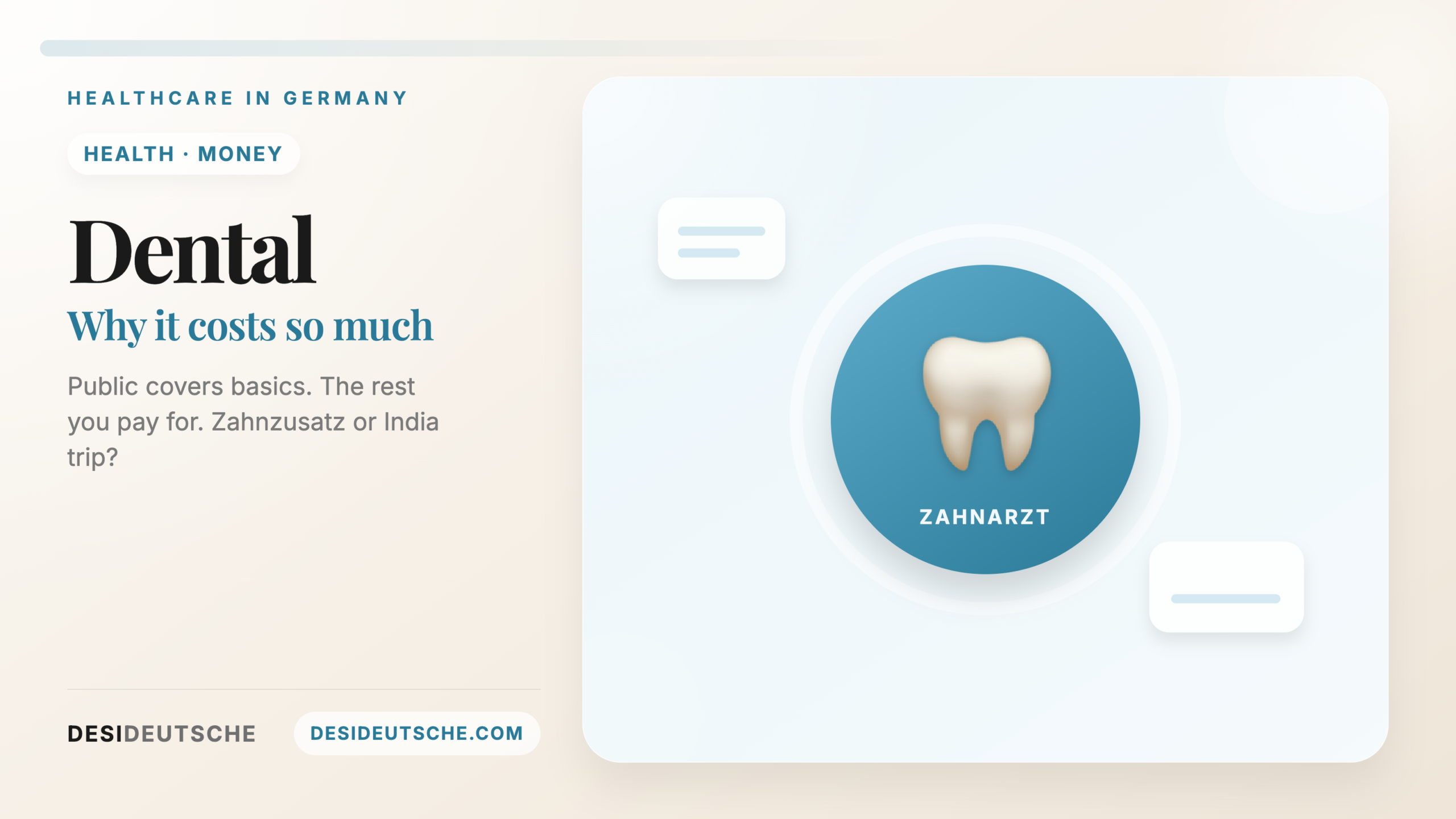 HEALTHCARE IN GERMANY

HEALTH · MONEY

Dental

Why it costs so much

Public covers basics. The rest you pay for. Zahnzusatz or India trip?

DESIDEUTSCHE

DESIDEUTSCHE.COM

ZAHNARZT